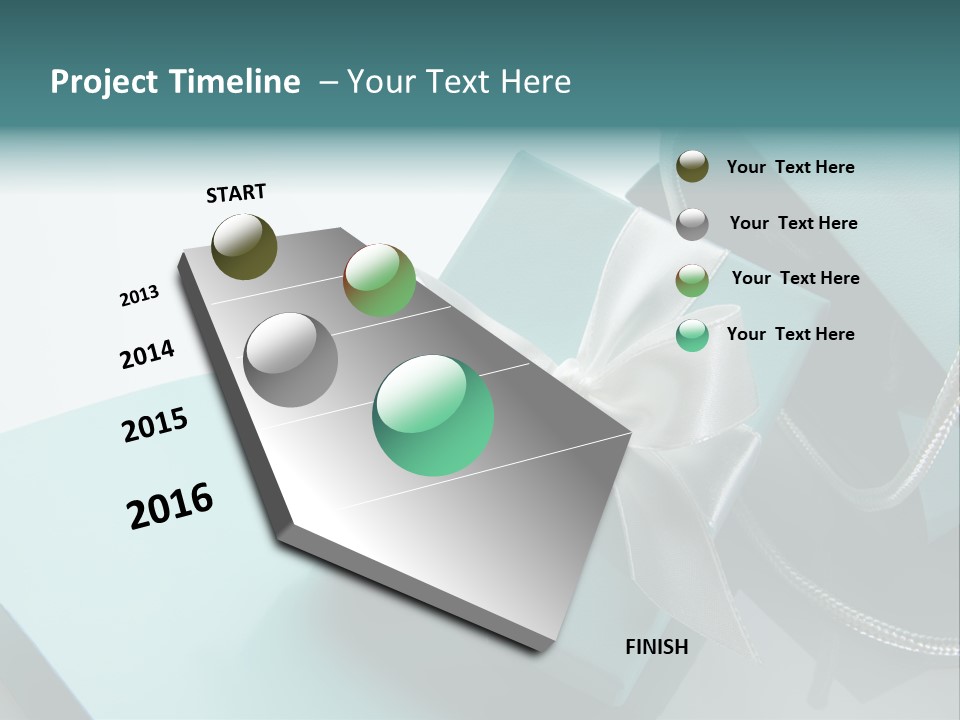 Project Timeline – Your Text Here

START

2013

2014

2015

2016

FINISH

Your Text Here

Your Text Here

Your Text Here

Your Text Here